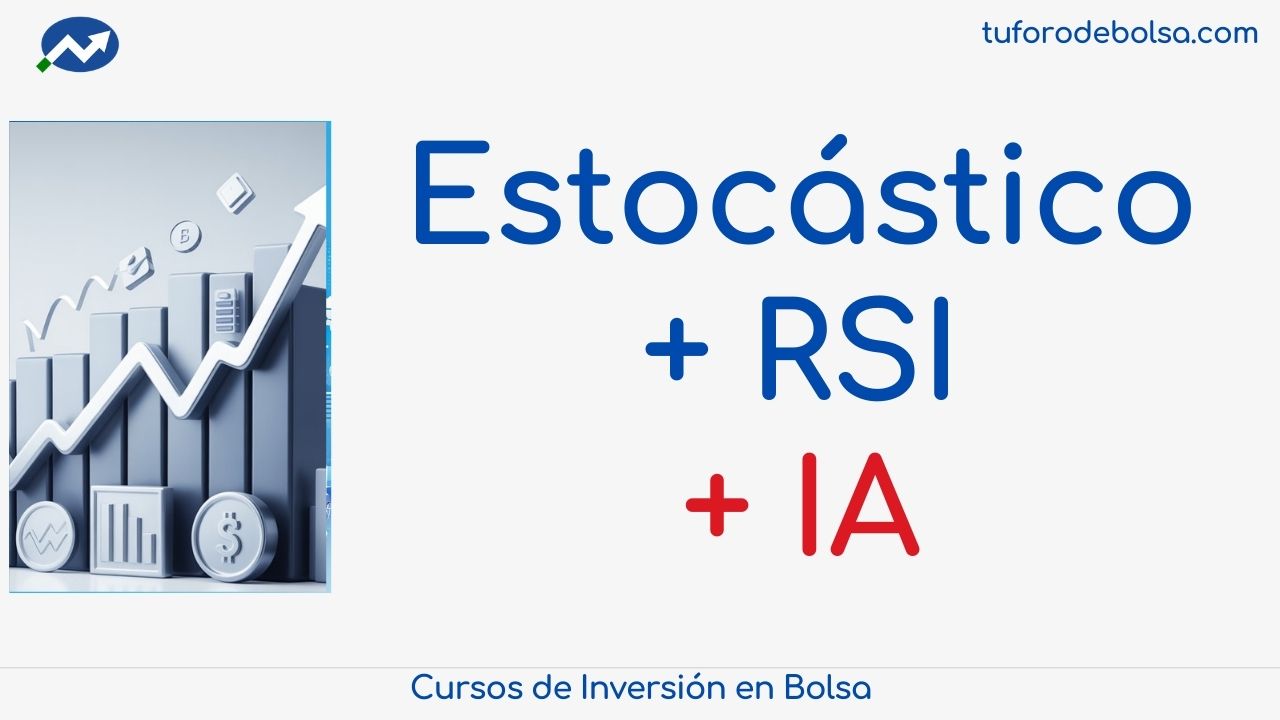 tuforodebolsa.com

Estocástico
+ RSI
+ IA

Cursos de Inversión en Bolsa